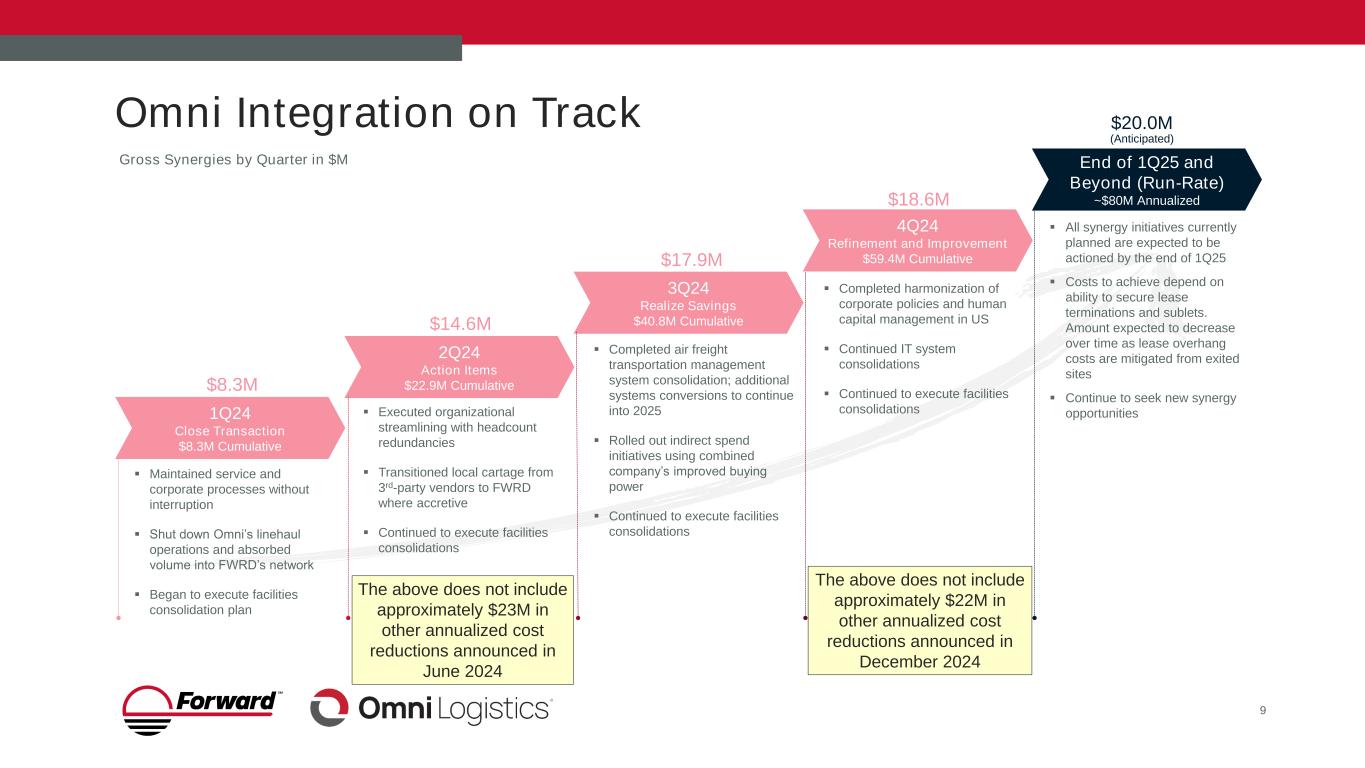 Omni Integration on Track

Gross Synergies by Quarter in $M

$8.3M

1Q24
Close Transaction
$8.3M Cumulative

▪ Maintained service and corporate processes without interruption

▪ Shut down Omni's linehaul operations and absorbed volume into FWRD's network

▪ Began to execute facilities consolidation plan

$14.6M

2Q24
Action Items
$22.9M Cumulative

▪ Executed organizational streamlining with headcount redundancies

▪ Transitioned local cartage from 3rd-party vendors to FWRD where accretive

▪ Continued to execute facilities consolidations

The above does not include approximately $23M in other annualized cost reductions announced in June 2024

$17.9M

3Q24
Realize Savings
$40.8M Cumulative

▪ Completed air freight transportation management system consolidation; additional systems conversions to continue into 2025

▪ Rolled out indirect spend initiatives using combined company's improved buying power

▪ Continued to execute facilities consolidations

$18.6M

4Q24
Refinement and Improvement
$59.4M Cumulative

▪ Completed harmonization of corporate policies and human capital management in US

▪ Continued IT system consolidations

▪ Continued to execute facilities consolidations

The above does not include approximately $22M in other annualized cost reductions announced in December 2024

$20.0M
(Anticipated)

End of 1Q25 and Beyond (Run-Rate)
~$80M Annualized

▪ All synergy initiatives currently planned are expected to be actioned by the end of 1Q25

▪ Costs to achieve depend on ability to secure lease terminations and sublets. Amount expected to decrease over time as lease overhang costs are mitigated from exited sites

▪ Continue to seek new synergy opportunities

Forward™

Omni Logistics®

9